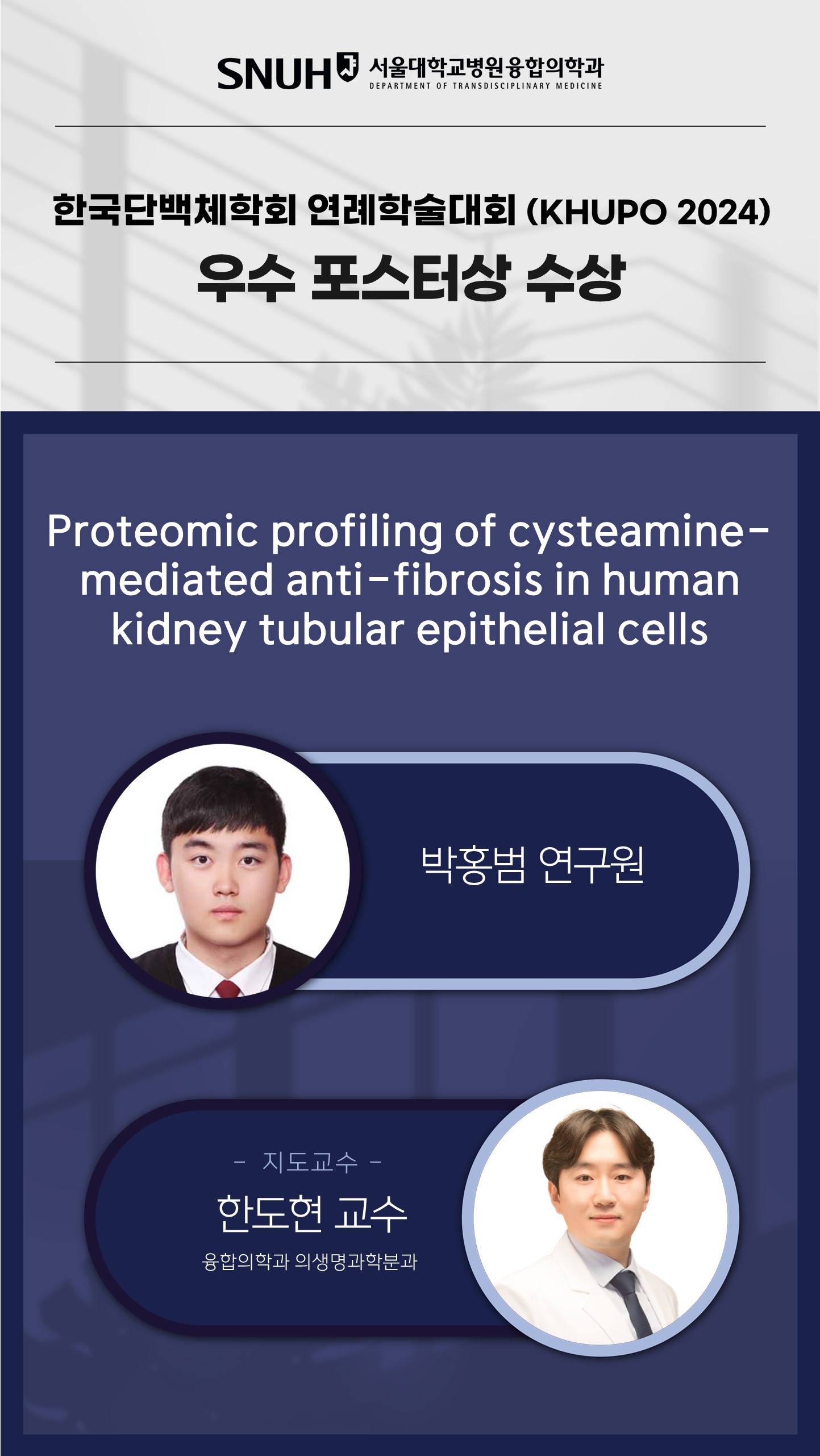 SNUH 서울대학교병원융합의학과
DEPARTMENT OF TRANSDISCIPLINARY MEDICINE

한국단백체학회 연례학술대회 (KHUPO 2024)
우수 포스터상 수상

Proteomic profiling of cysteamine-mediated anti-fibrosis in human kidney tubular epithelial cells

박홍범 연구원

- 지도교수 -
한도현 교수
융합의학과 의생명과학분과